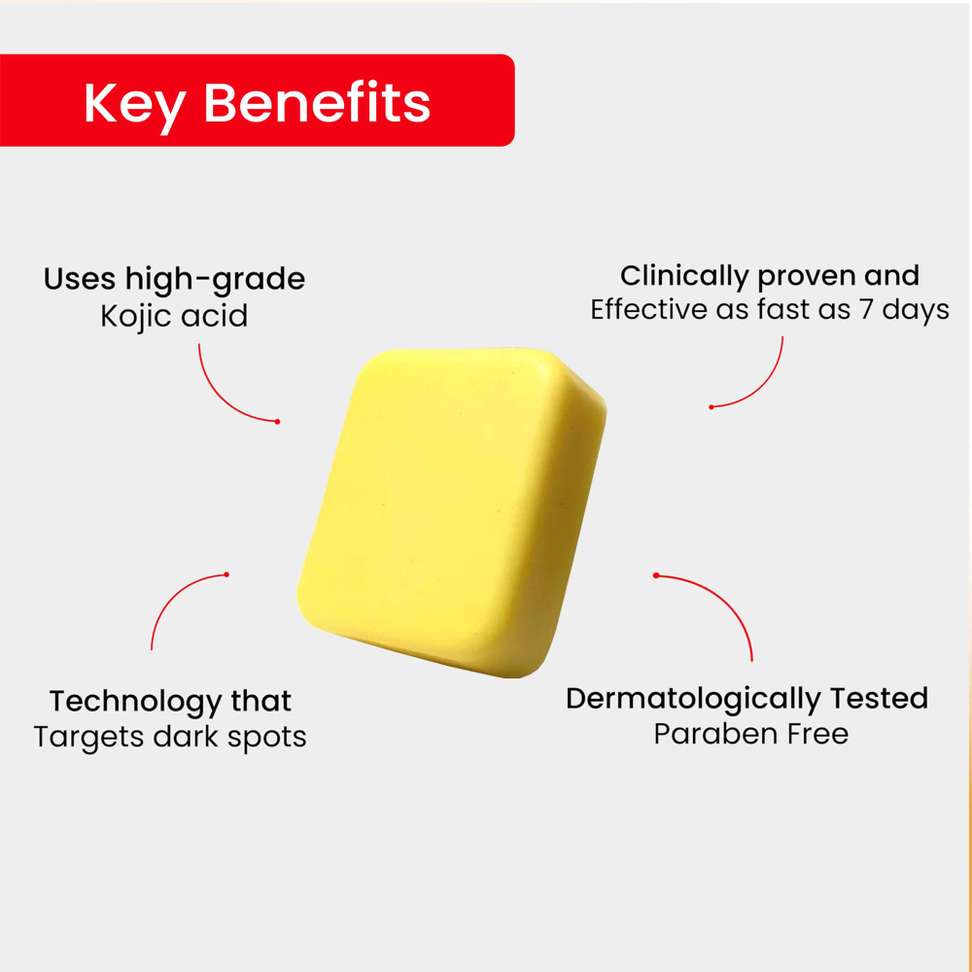 Key Benefits

Uses high-grade
Kojic acid

Clinically proven and
Effective as fast as 7 days

Technology that
Targets dark spots

Dermatologically Tested
Paraben Free